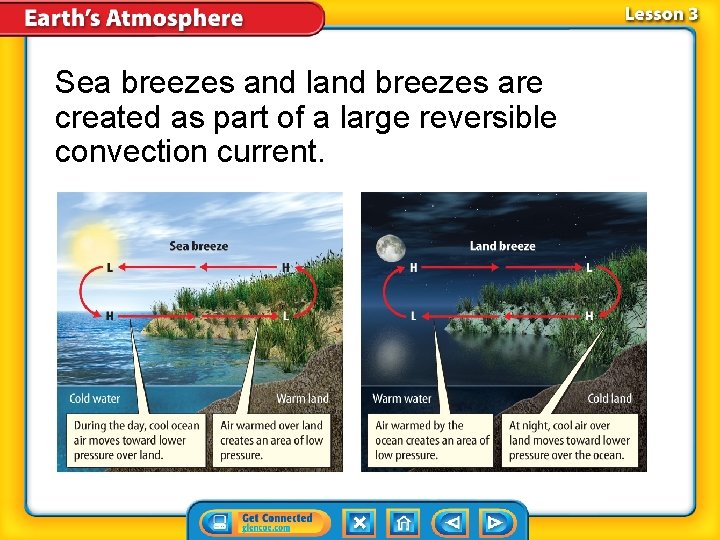 Earth's Atmosphere

Lesson 3

Sea breezes and land breezes are created as part of a large reversible convection current.

Sea breeze

L

H

H

L

Cold water

Warm land

During the day, cool ocean air moves toward lower pressure over land.

Air warmed over land creates an area of low pressure.

Land breeze

H

L

L

H

Warm water

Cold land

Air warmed by the ocean creates an area of low pressure.

At night, cool air over land moves toward lower pressure over the ocean.

Get Connected
glencoe.com